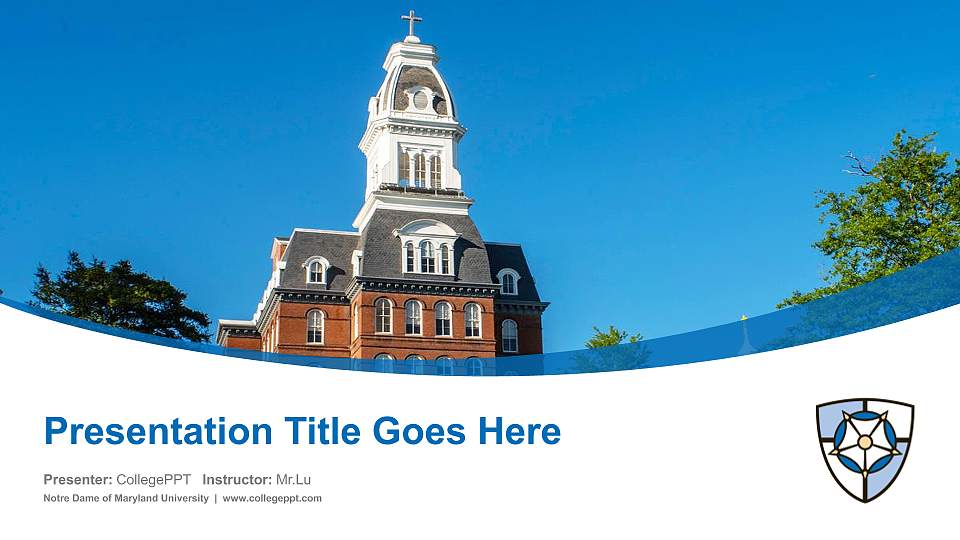 Presentation Title Goes Here

Presenter: CollegePPT Instructor: Mr.Lu

Notre Dame of Maryland University | www.collegeppt.com